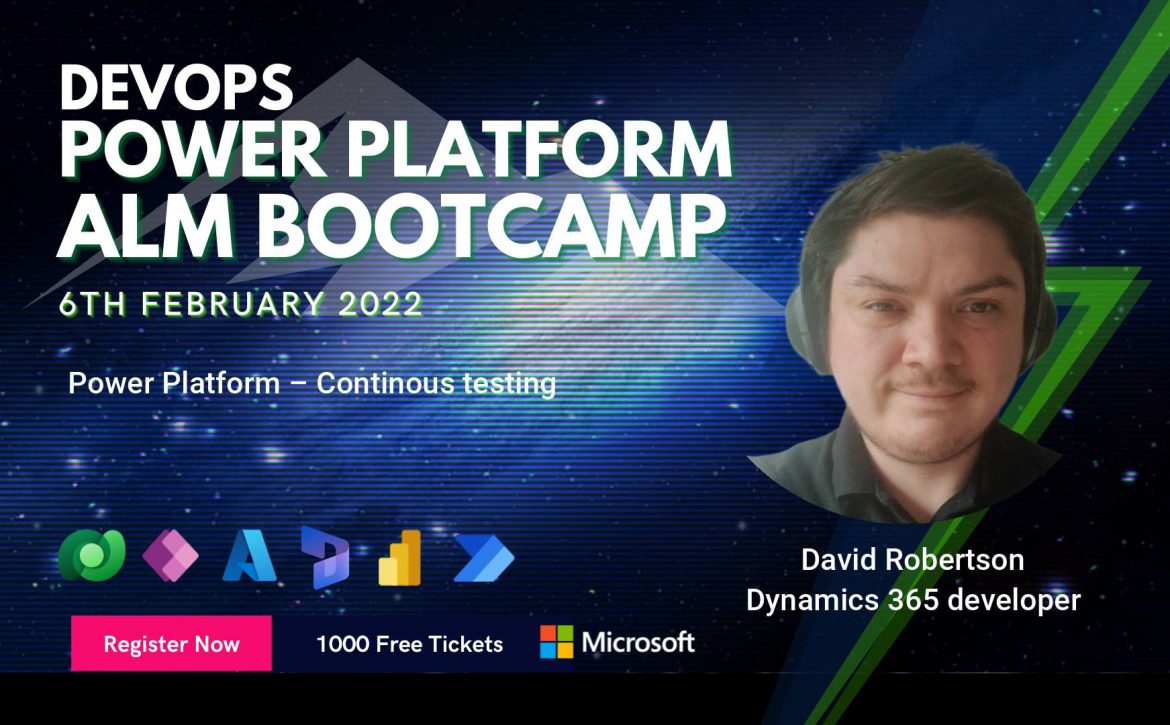 DEVOPS
POWER PLATFORM
ALM BOOTCAMP

6TH FEBRUARY 2022

Power Platform – Continous testing

David Robertson
Dynamics 365 developer

Register Now

1000 Free Tickets

Microsoft